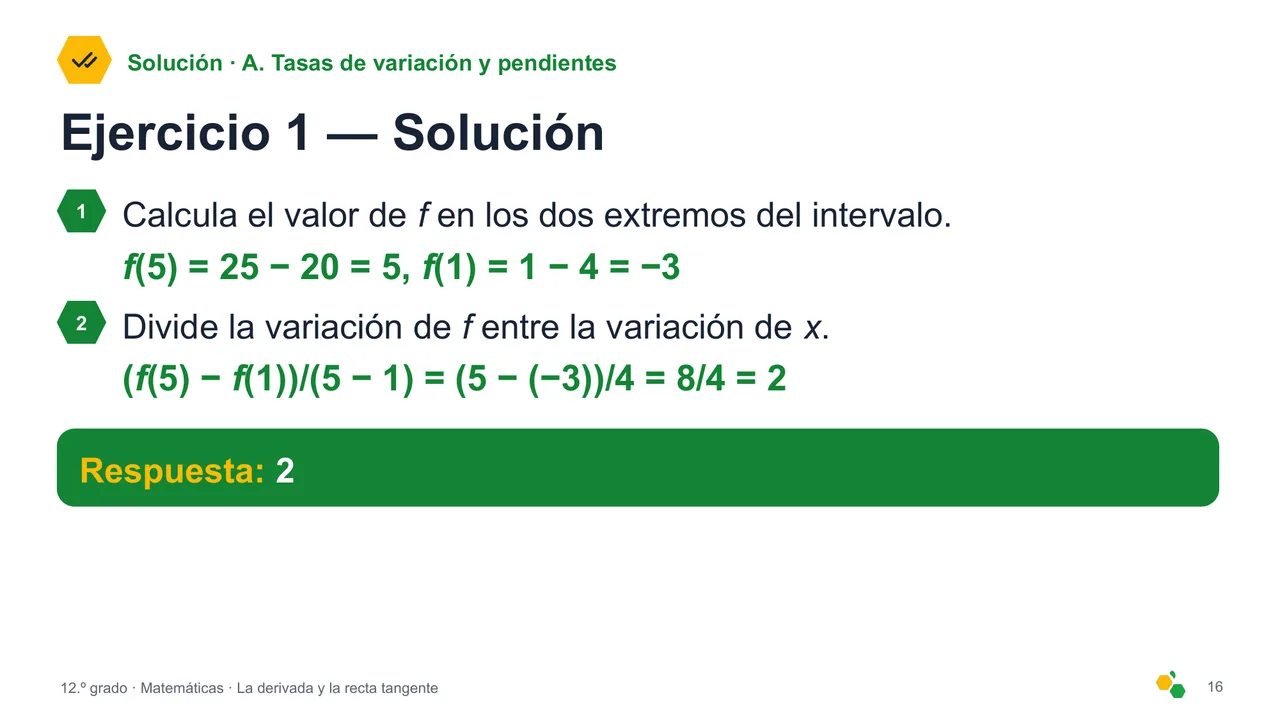 Solución · A. Tasas de variación y pendientes

Ejercicio 1 — Solución

1 Calcula el valor de $f$ en los dos extremos del intervalo.
$f(5) = 25 - 20 = 5$, $f(1) = 1 - 4 = -3$

2 Divide la variación de $f$ entre la variación de $x$.
$(f(5) - f(1))/(5 - 1) = (5 - (-3))/4 = 8/4 = 2$

Respuesta: 2

12.º grado · Matemáticas · La derivada y la recta tangente

16